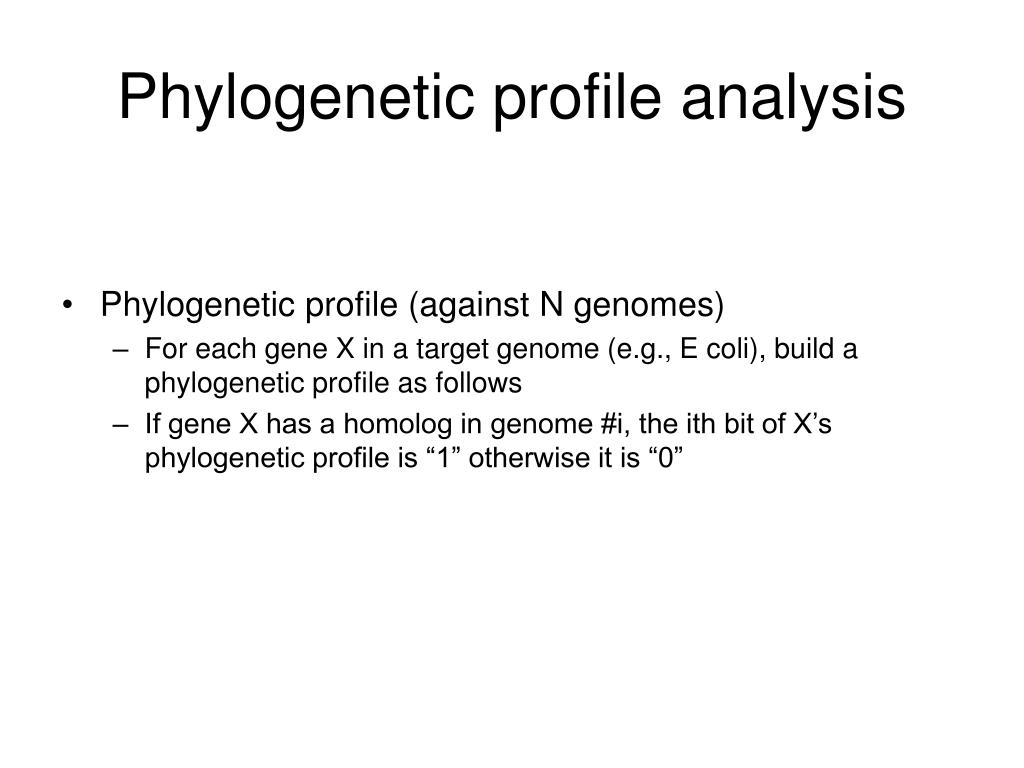 Phylogenetic profile analysis

• Phylogenetic profile (against N genomes)
– For each gene X in a target genome (e.g., E coli), build a phylogenetic profile as follows
– If gene X has a homolog in genome #i, the ith bit of X’s phylogenetic profile is “1” otherwise it is “0”